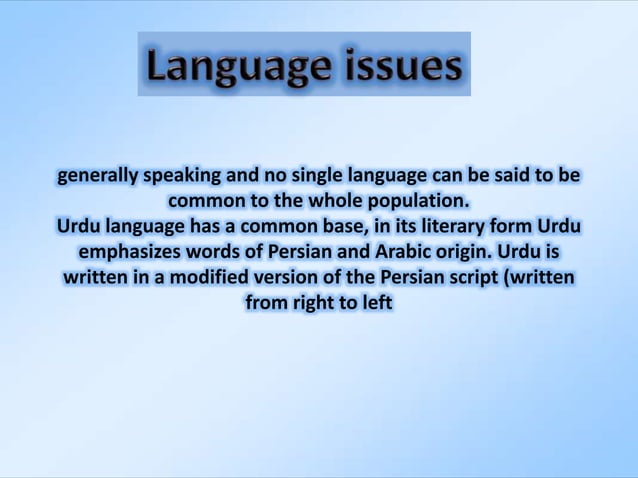 Language issues

generally speaking and no single language can be said to be common to the whole population.
Urdu language has a common base, in its literary form Urdu emphasizes words of Persian and Arabic origin. Urdu is written in a modified version of the Persian script (written from right to left